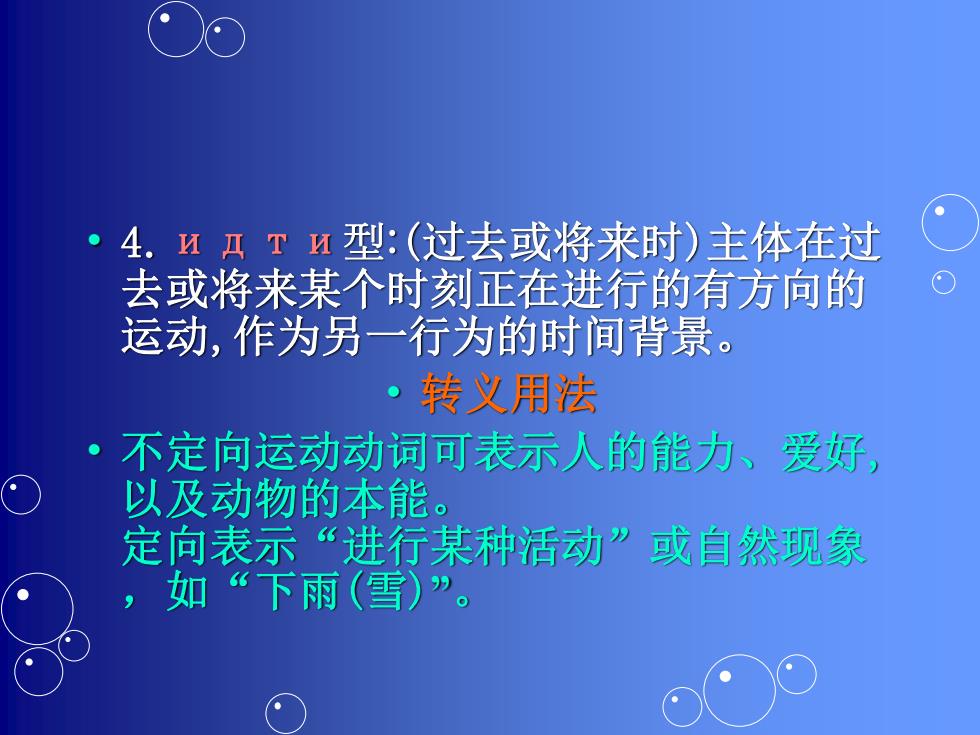 • 4. идти型:(过去或将来时)主体在过去或将来某个时刻正在进行的有方向的运动,作为另一行为的时间背景。

• 转义用法

• 不定向运动动词可表示人的能力、爱好,以及动物的本能。
定向表示“进行某种活动”或自然现象,如“下雨(雪)”。